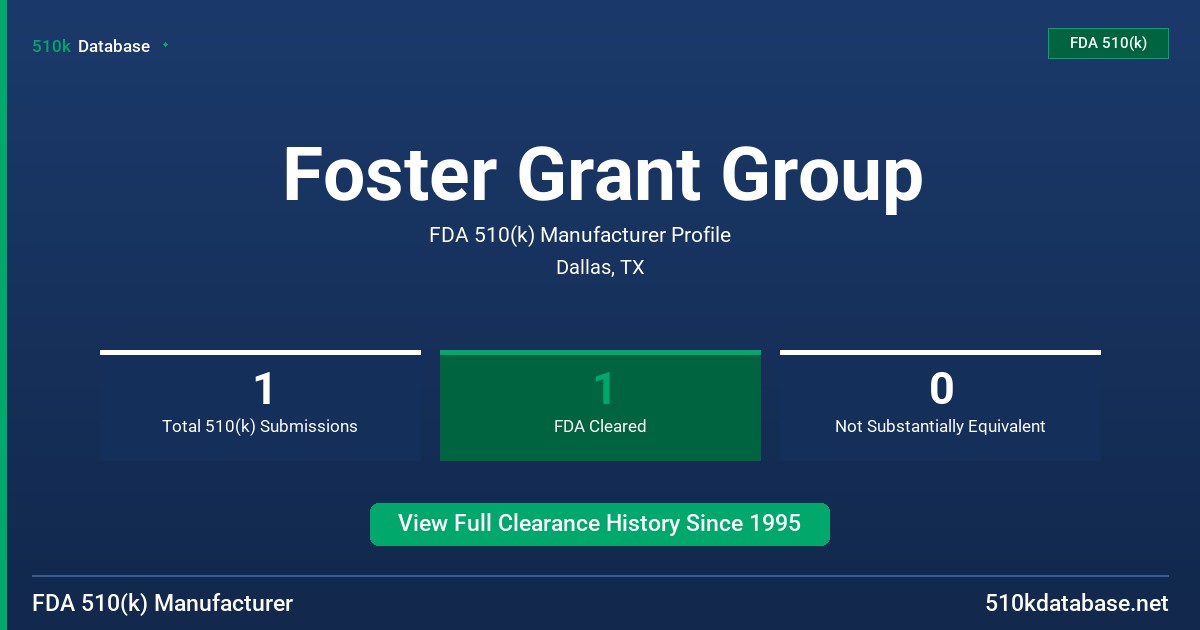 510k Database

FDA 510(k)

Foster Grant Group

FDA 510(k) Manufacturer Profile

Dallas, TX

1
Total 510(k) Submissions

1
FDA Cleared

0
Not Substantially Equivalent

View Full Clearance History Since 1995

FDA 510(k) Manufacturer

510kdatabase.net